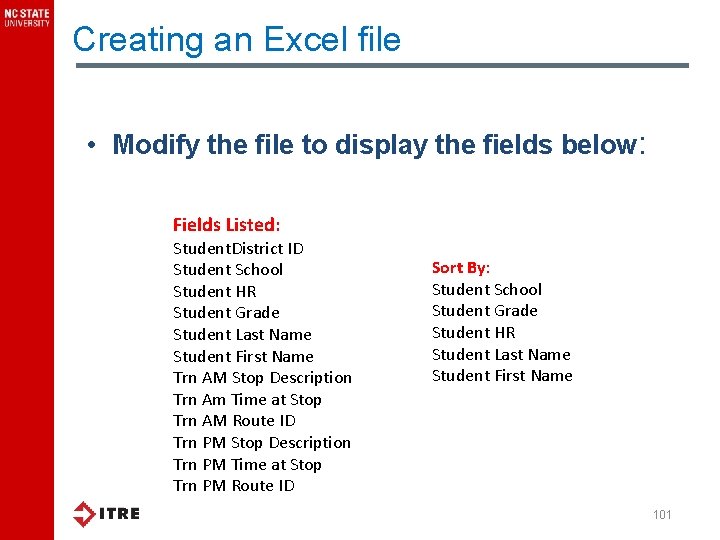 NC STATE UNIVERSITY

Creating an Excel file

• Modify the file to display the fields below:

Fields Listed:
StudentDistrict ID
Student School
Student HR
Student Grade
Student Last Name
Student First Name
Trn AM Stop Description
Trn Am Time at Stop
Trn AM Route ID
Trn PM Stop Description
Trn PM Time at Stop
Trn PM Route ID

Sort By:
Student School
Student Grade
Student HR
Student Last Name
Student First Name

ITRE

101